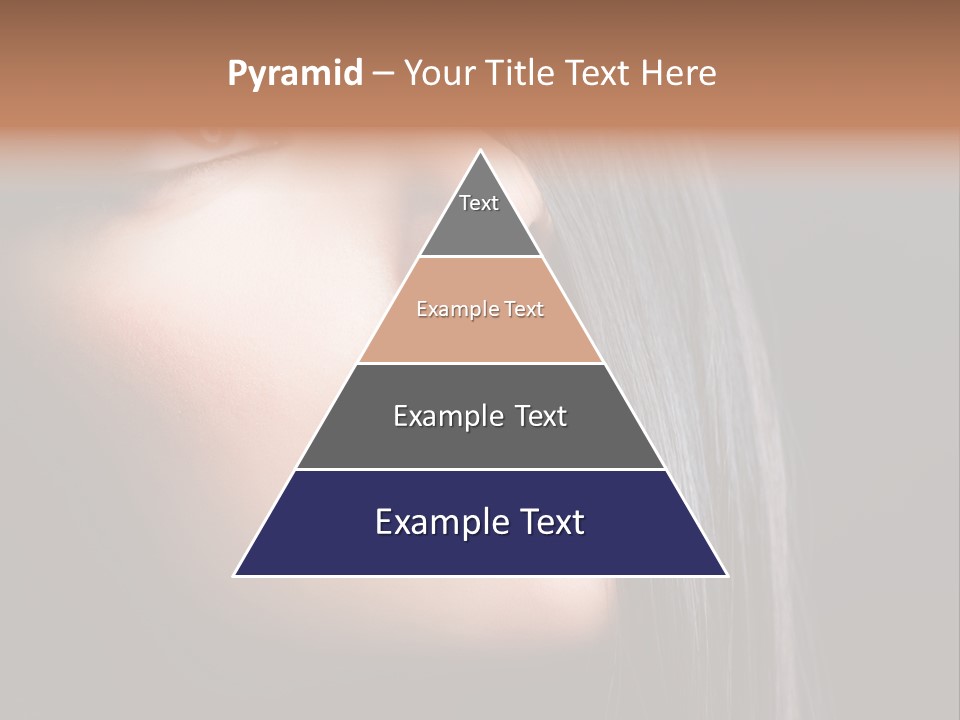 Pyramid – Your Title Text Here

Text

Example Text

Example Text

Example Text